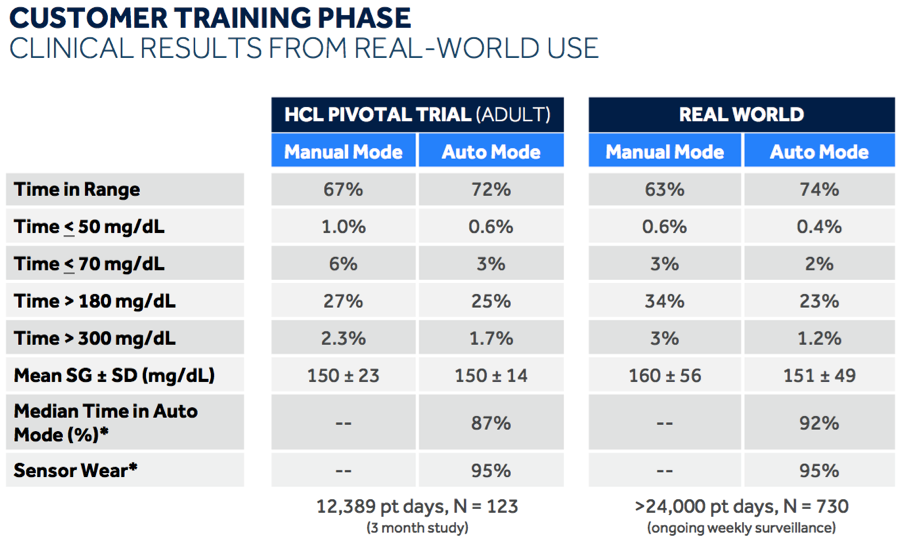 CUSTOMER TRAINING PHASE
CLINICAL RESULTS FROM REAL-WORLD USE

| | HCL PIVOTAL TRIAL (ADULT) | | REAL WORLD | |
|---|---|---|---|---|
| | Manual Mode | Auto Mode | Manual Mode | Auto Mode |
| Time in Range | 67% | 72% | 63% | 74% |
| Time $\leq$ 50 mg/dL | 1.0% | 0.6% | 0.6% | 0.4% |
| Time $\leq$ 70 mg/dL | 6% | 3% | 3% | 2% |
| Time > 180 mg/dL | 27% | 25% | 34% | 23% |
| Time > 300 mg/dL | 2.3% | 1.7% | 3% | 1.2% |
| Mean SG ± SD (mg/dL) | 150 ± 23 | 150 ± 14 | 160 ± 56 | 151 ± 49 |
| Median Time in Auto Mode (%)* | -- | 87% | -- | 92% |
| Sensor Wear* | -- | 95% | -- | 95% |
| | 12,389 pt days, N = 123 (3 month study) | | >24,000 pt days, N = 730 (ongoing weekly surveillance) | |